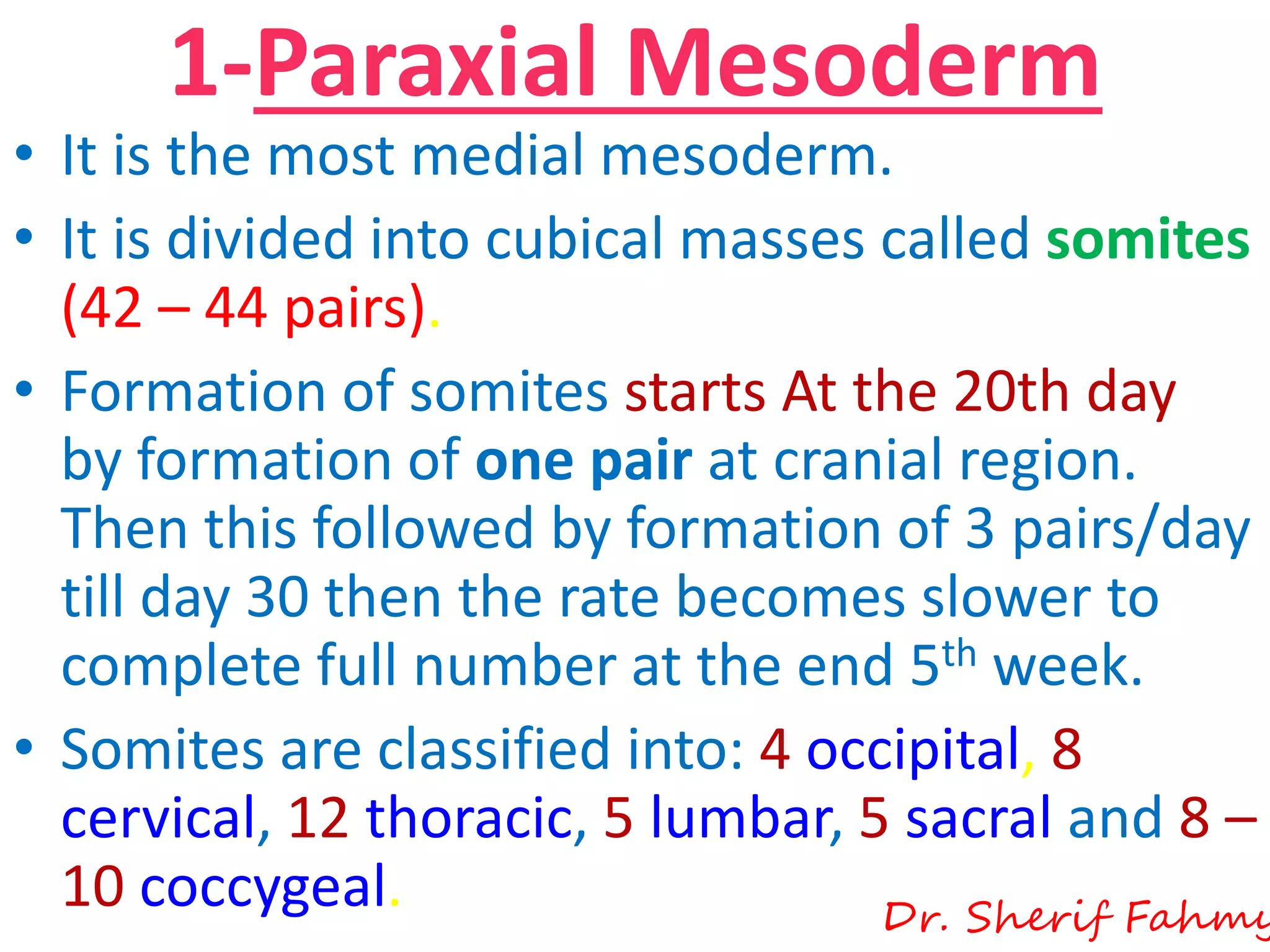 1-Paraxial Mesoderm

• It is the most medial mesoderm.

• It is divided into cubical masses called somites (42 – 44 pairs).

• Formation of somites starts At the 20th day by formation of one pair at cranial region. Then this followed by formation of 3 pairs/day till day 30 then the rate becomes slower to complete full number at the end $5^{th}$ week.

• Somites are classified into: 4 occipital, 8 cervical, 12 thoracic, 5 lumbar, 5 sacral and 8 – 10 coccygeal.

Dr. Sherif Fahmy